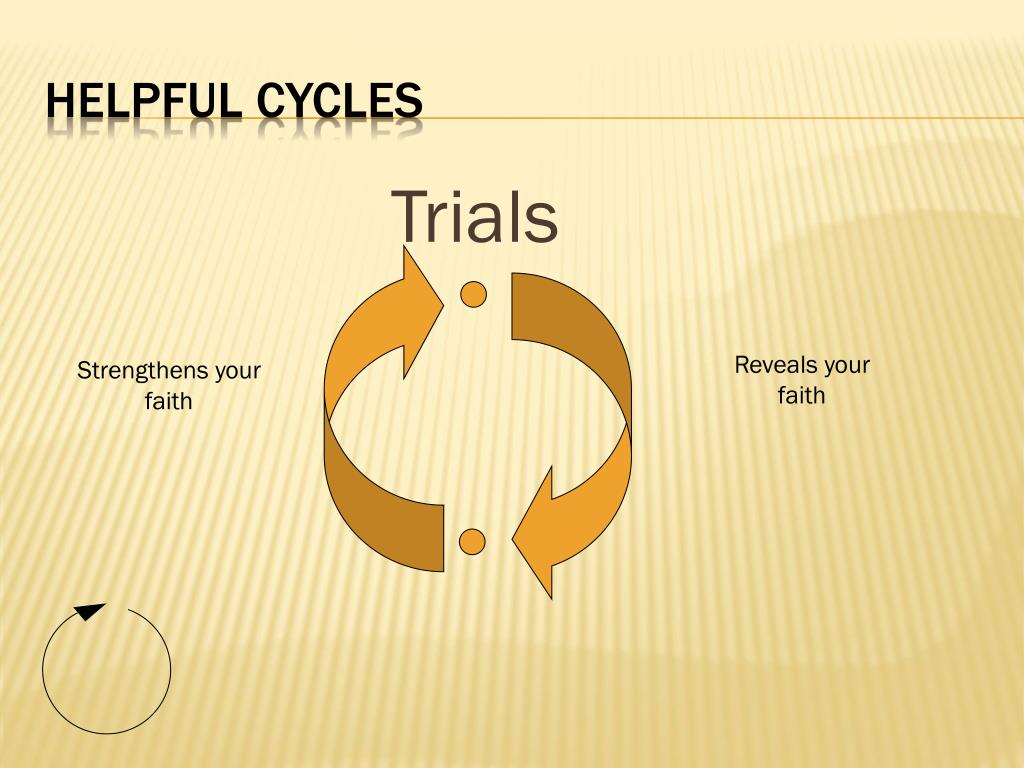 HELPFUL CYCLES

Trials

Strengthens your faith

Reveals your faith